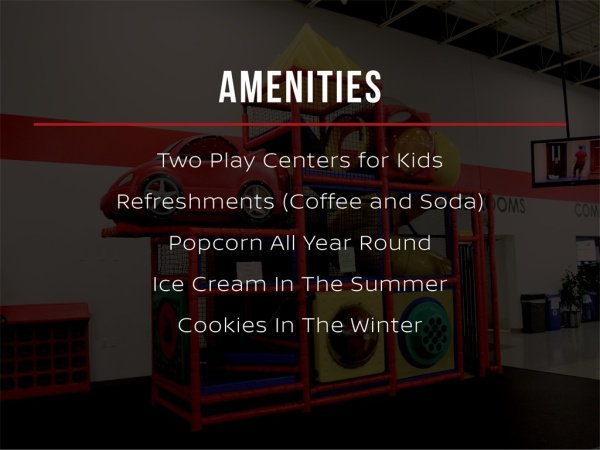 AMENITIES

Two Play Centers for Kids

Refreshments (Coffee and Soda)

Popcorn All Year Round

Ice Cream In The Summer

Cookies In The Winter